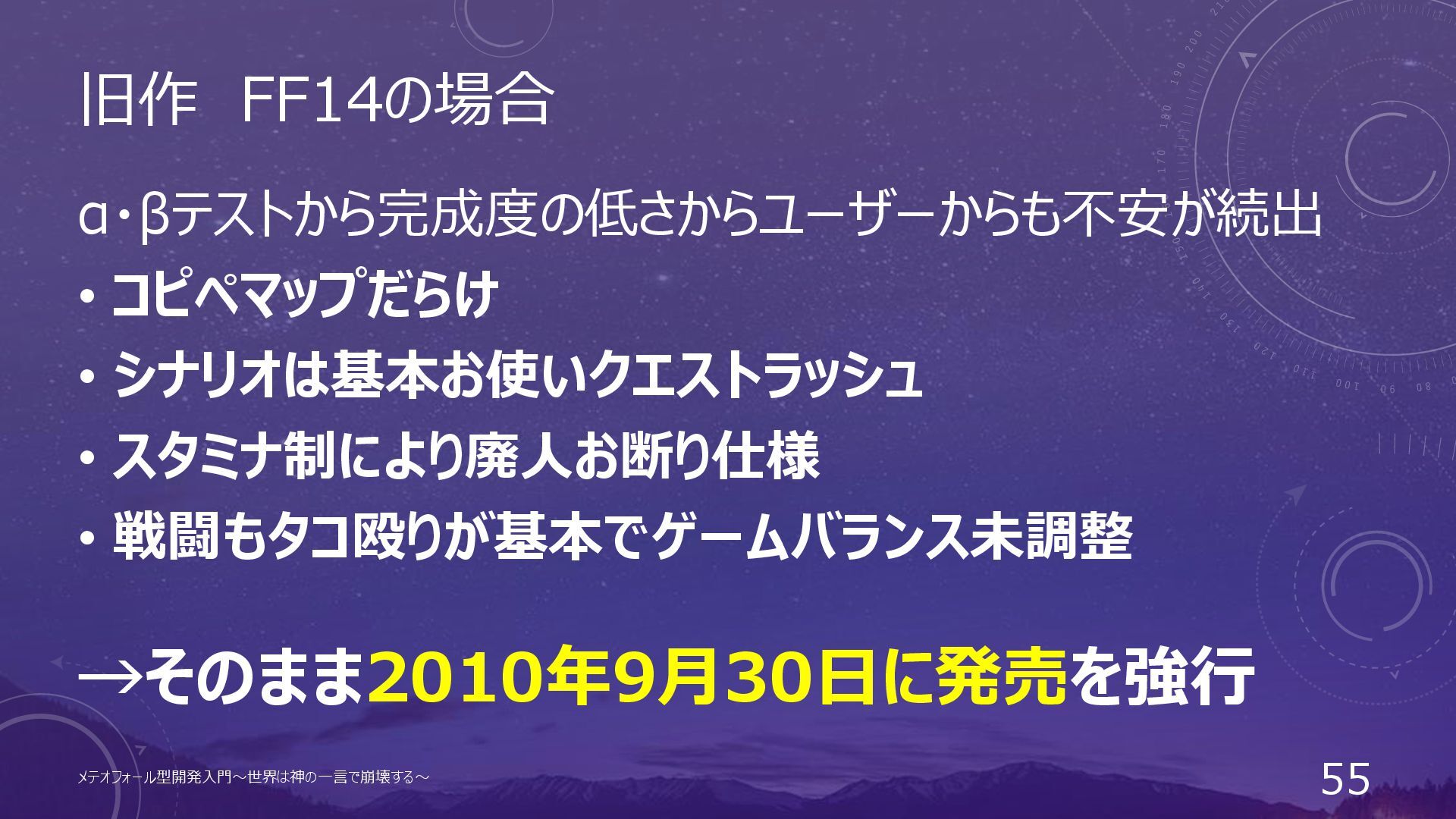 旧作　FF14の場合

α・βテストから完成度の低さからユーザーからも不安が続出
・コピペマップだらけ
・シナリオは基本お使いクエストラッシュ
・スタミナ制により廃人お断り仕様
・戦闘もタコ殴りが基本でゲームバランス未調整

→そのまま2010年9月30日に発売を強行

メテオフォール型開発入門～世界は神の一言で崩壊する～

55